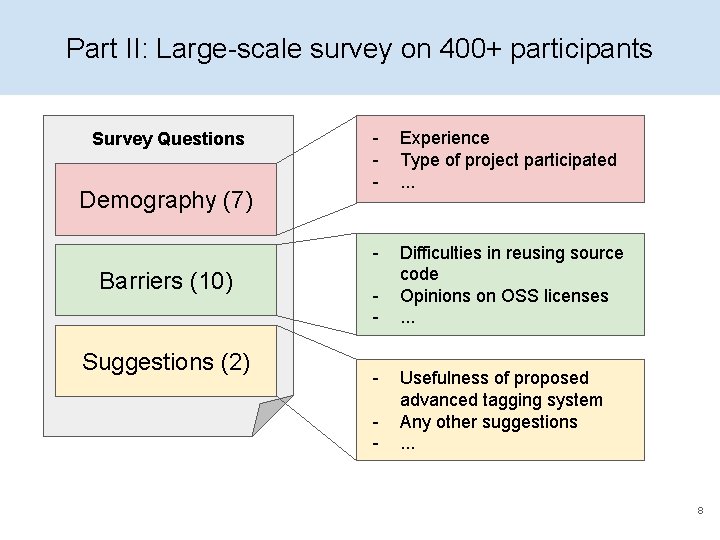 Part II: Large-scale survey on 400+ participants

Survey Questions

Demography (7)

Barriers (10)

Suggestions (2)

- Experience
- Type of project participated
- ...

- Difficulties in reusing source code
- Opinions on OSS licenses
- ...

- Usefulness of proposed advanced tagging system
- Any other suggestions
- ...

8